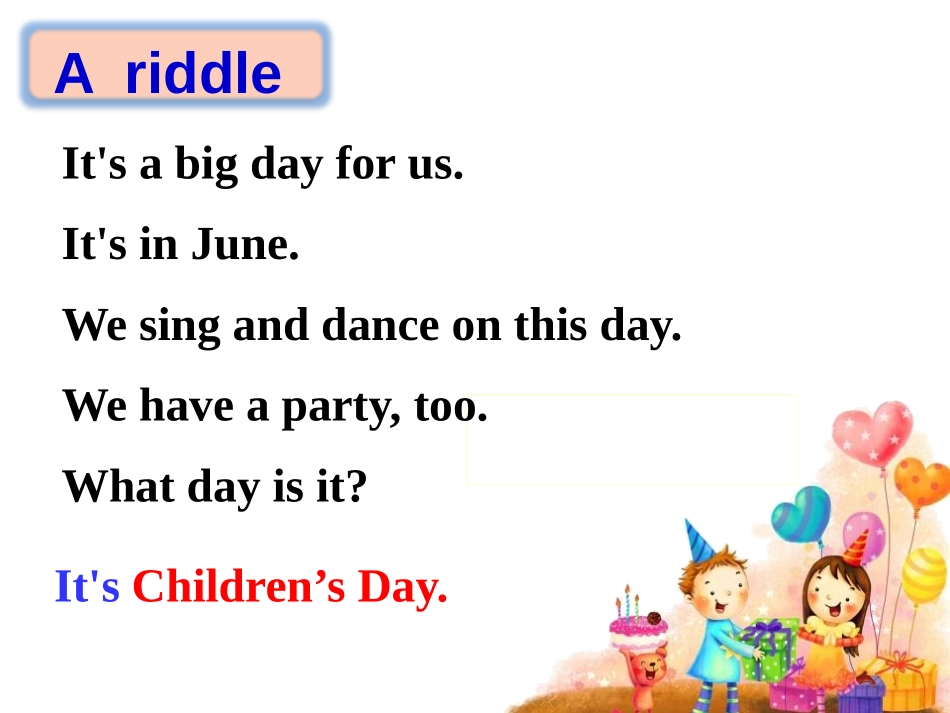 A riddle

It's a big day for us.

It's in June.

We sing and dance on this day.

We have a party, too.

What day is it?

It's Children’s Day.